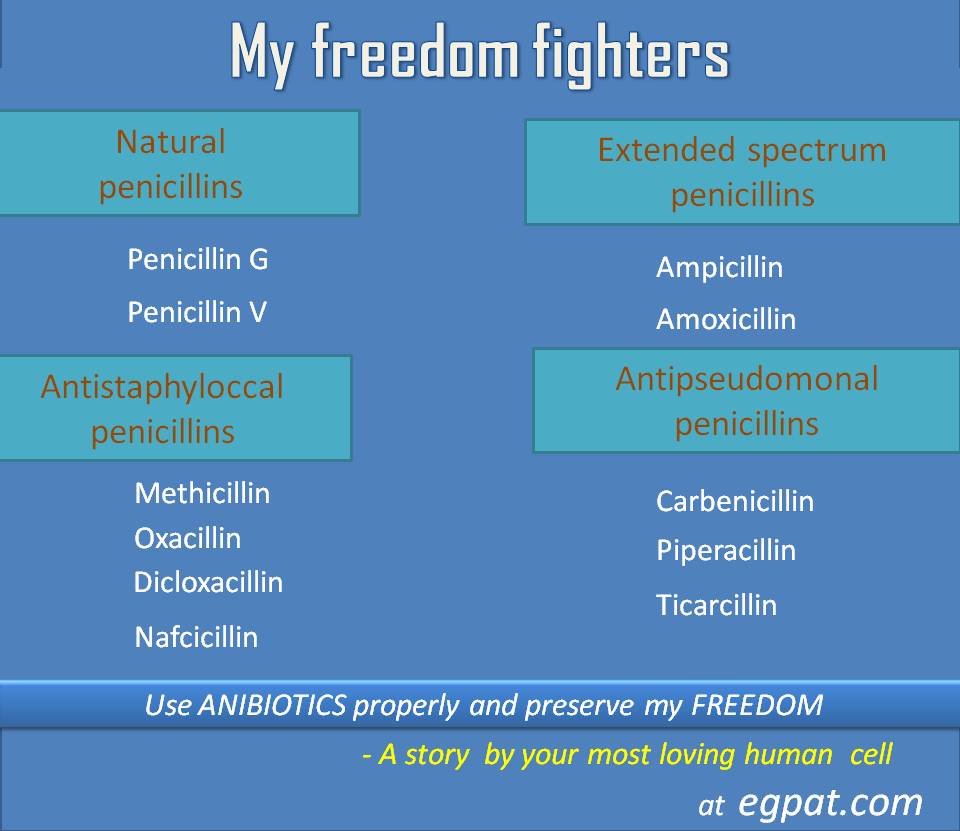 My freedom fighters

Natural penicillins

Penicillin G

Penicillin V

Antistaphyloccal penicillins

Methicillin

Oxacillin

Dicloxacillin

Nafcicillin

Extended spectrum penicillins

Ampicillin

Amoxicillin

Antipseudomonal penicillins

Carbenicillin

Piperacillin

Ticarcillin

Use ANIBIOTICS properly and preserve my FREEDOM

- A story by your most loving human cell

at egpat.com